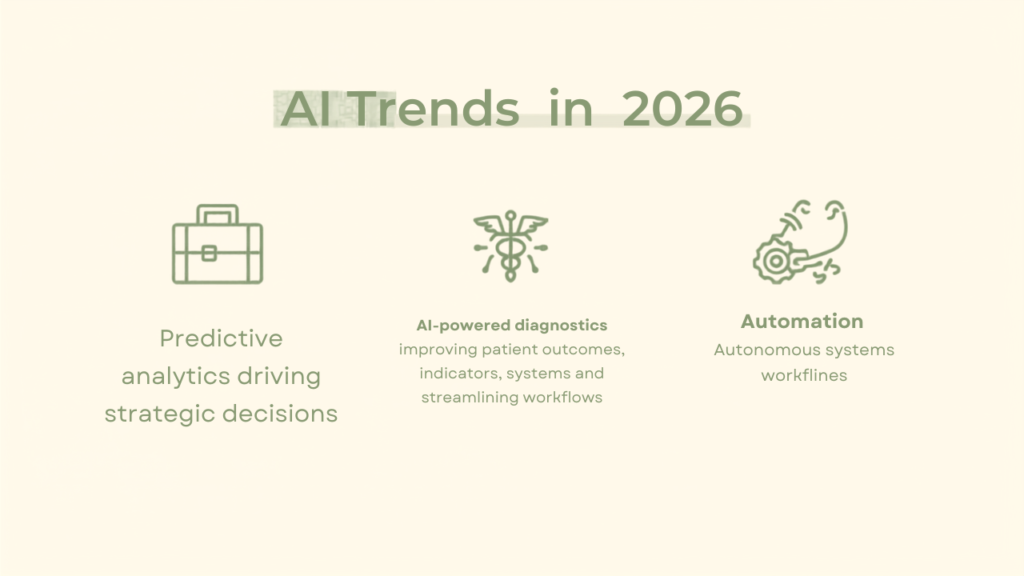 AI Trends in 2026

Predictive analytics driving strategic decisions

AI-powered diagnostics
improving patient outcomes, indicators, systems and streamlining workflows

Automation
Autonomous systems workflines